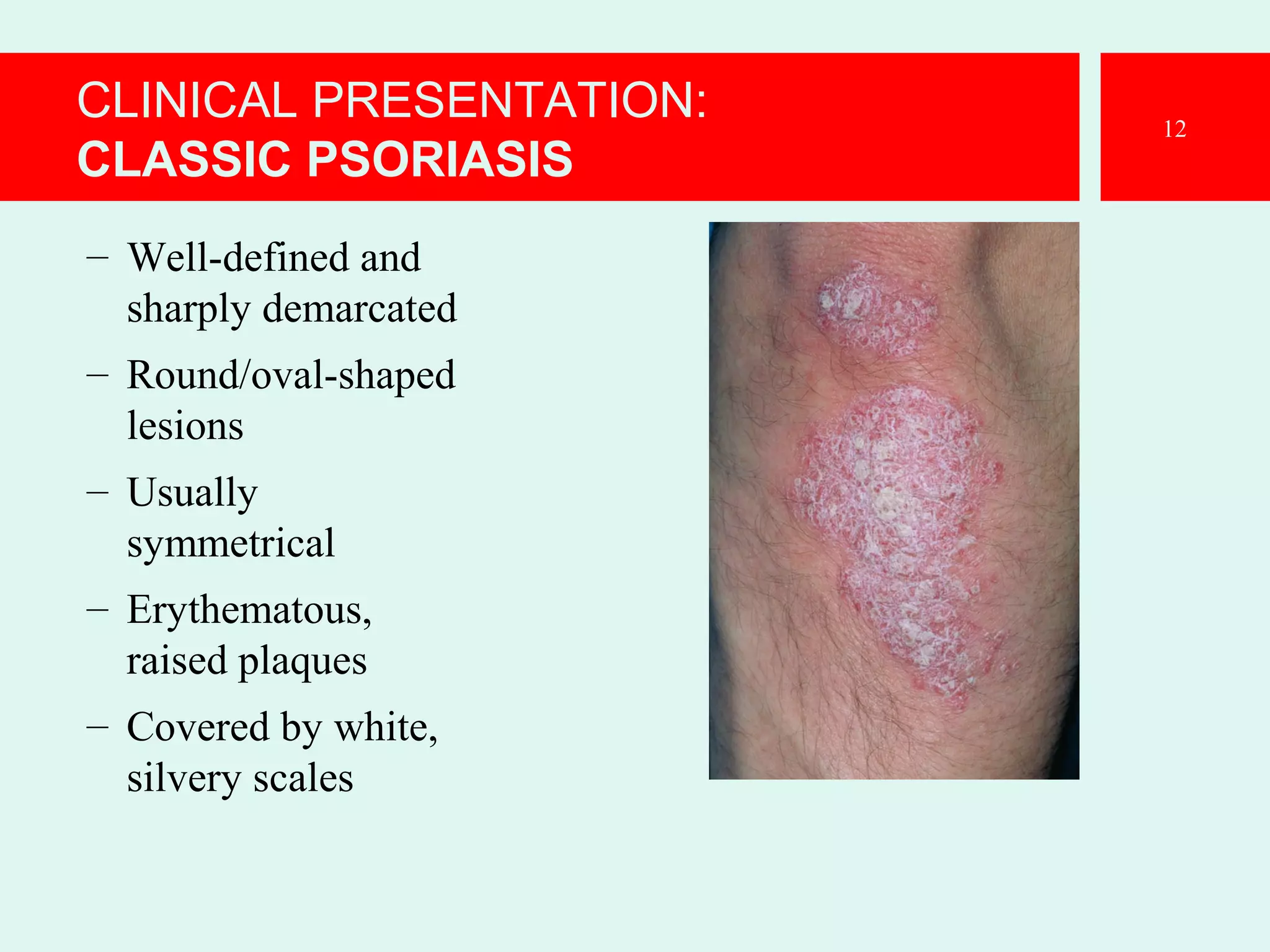 CLINICAL PRESENTATION:
CLASSIC PSORIASIS

12

– Well-defined and sharply demarcated
– Round/oval-shaped lesions
– Usually symmetrical
– Erythematous, raised plaques
– Covered by white, silvery scales